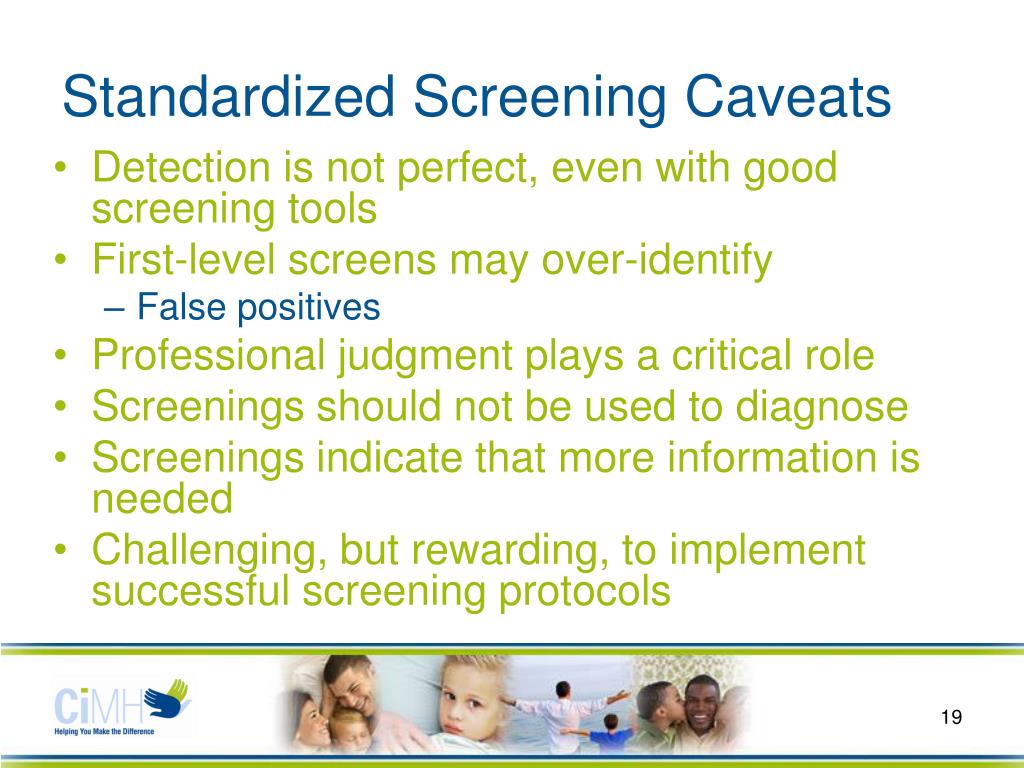 Standardized Screening Caveats

• Detection is not perfect, even with good screening tools
• First-level screens may over-identify
– False positives
• Professional judgment plays a critical role
• Screenings should not be used to diagnose
• Screenings indicate that more information is needed
• Challenging, but rewarding, to implement successful screening protocols

CiMH
Helping You Make the Difference

19